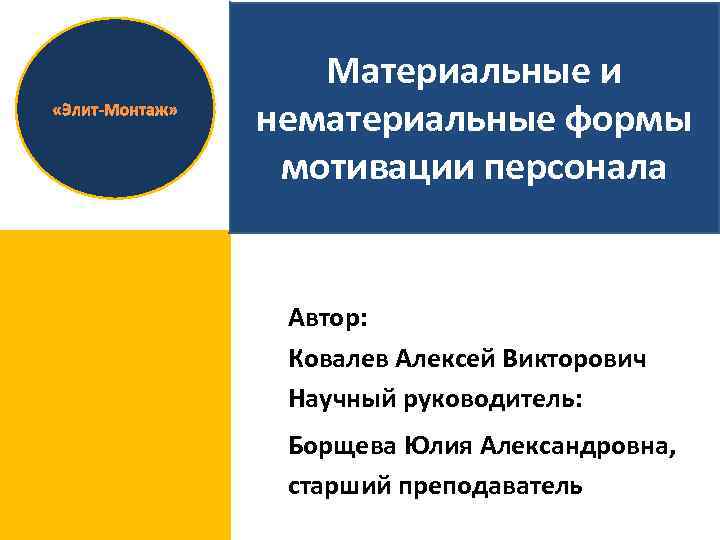 «Элит-Монтаж»

Материальные и нематериальные формы мотивации персонала

Автор:
Ковалев Алексей Викторович
Научный руководитель:
Борщева Юлия Александровна, старший преподаватель